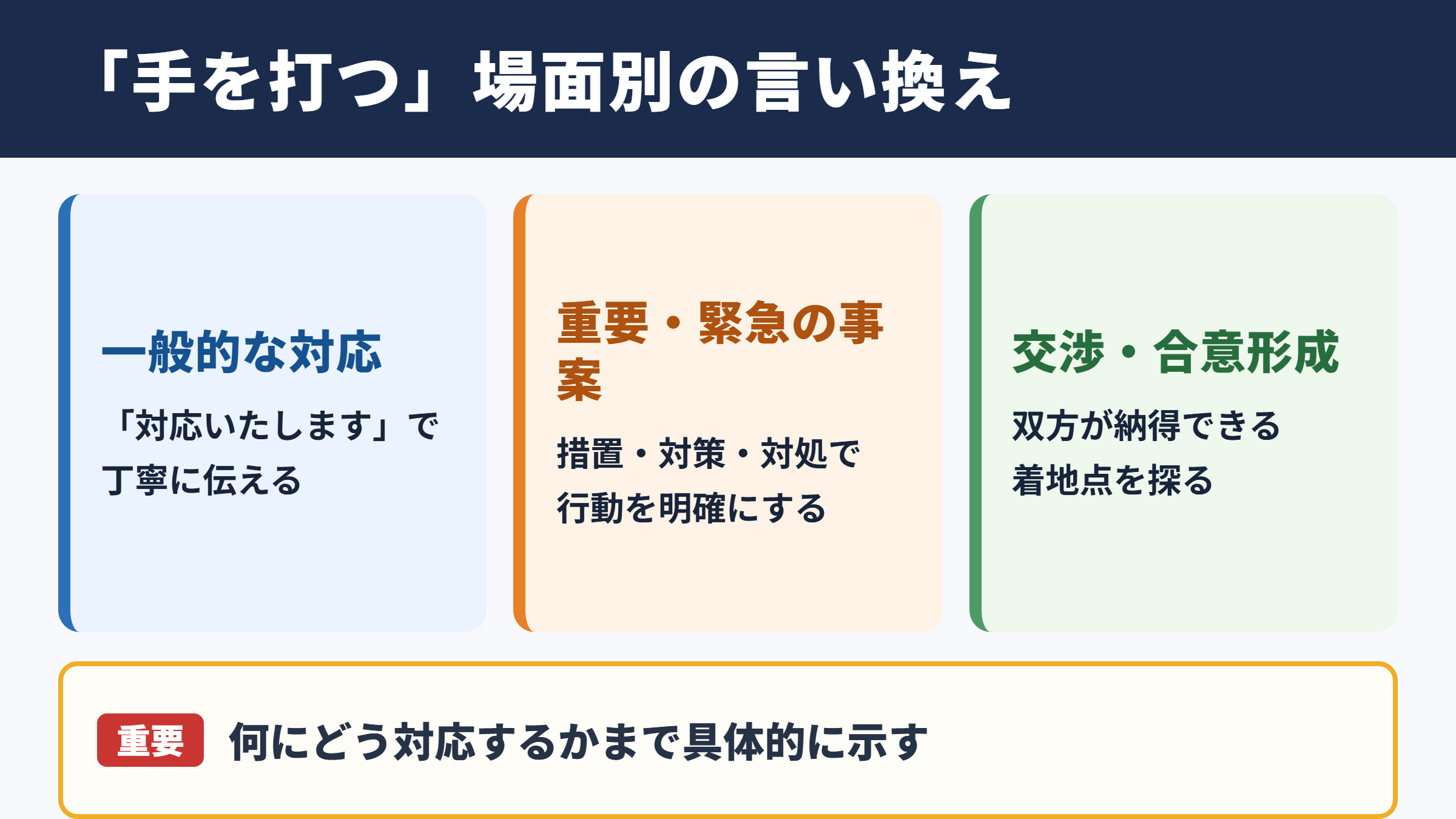 「手を打つ」場面別の言い換え

一般的な対応

「対応いたします」で丁寧に伝える

重要・緊急の事案

措置・対策・対処で行動を明確にする

交渉・合意形成

双方が納得できる着地点を探る

重要 何にどう対応するかまで具体的に示す